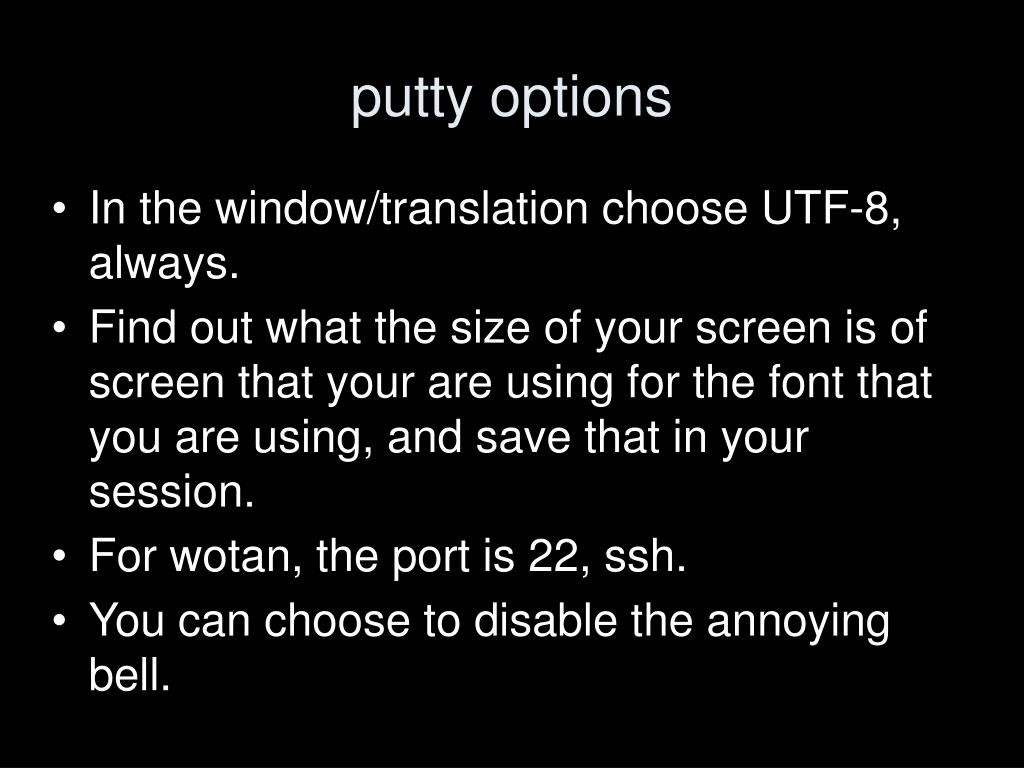 putty options

• In the window/translation choose UTF-8, always.
• Find out what the size of your screen is of screen that your are using for the font that you are using, and save that in your session.
• For wotan, the port is 22, ssh.
• You can choose to disable the annoying bell.